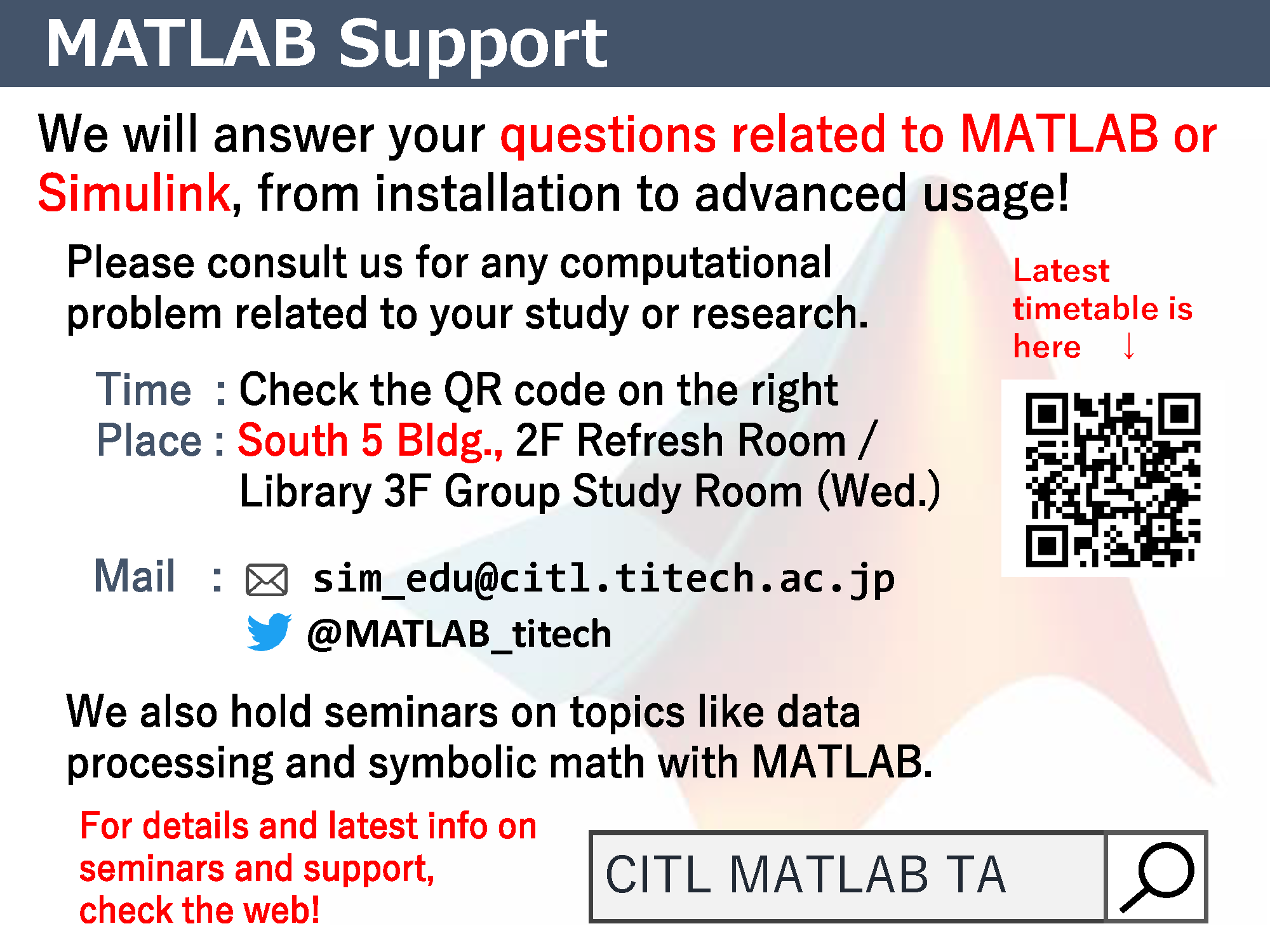 MATLAB Support

We will answer your questions related to MATLAB or Simulink, from installation to advanced usage!

Please consult us for any computational problem related to your study or research.

Latest timetable is here ↓

Time : Check the QR code on the right
Place : South 5 Bldg., 2F Refresh Room / Library 3F Group Study Room (Wed.)

Mail : sim_edu@citl.titech.ac.jp
@MATLAB_titech

We also hold seminars on topics like data processing and symbolic math with MATLAB.

For details and latest info on seminars and support, check the web!

CITL MATLAB TA